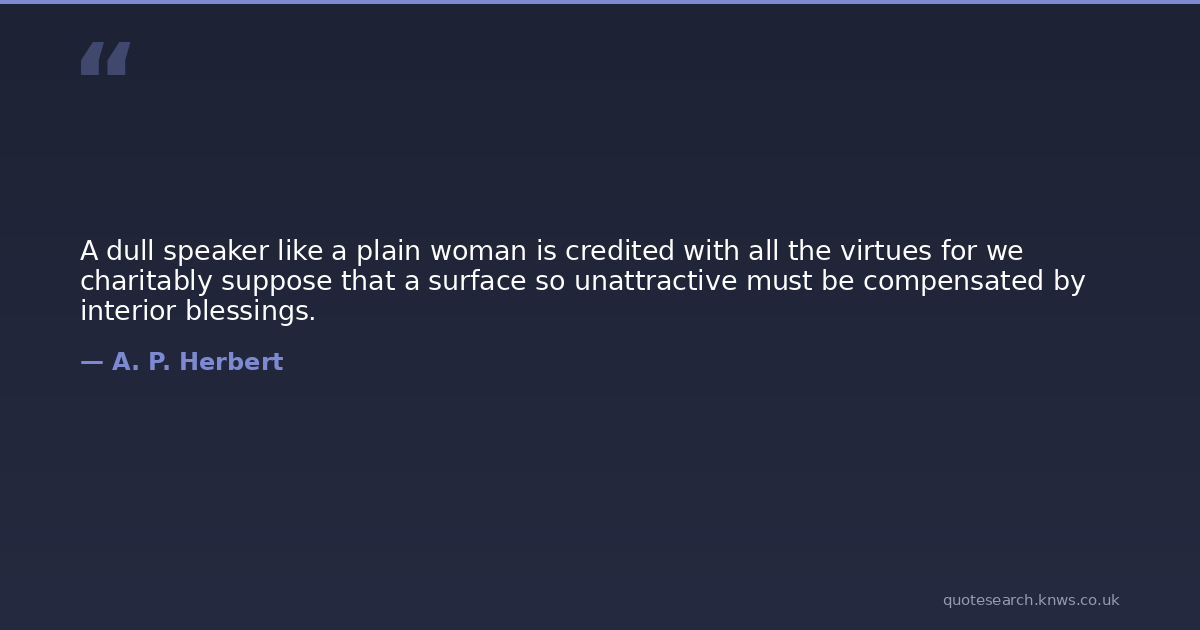 "

A dull speaker like a plain woman is credited with all the virtues for we charitably suppose that a surface so unattractive must be compensated by interior blessings.

— A. P. Herbert

quotesearch.knws.co.uk